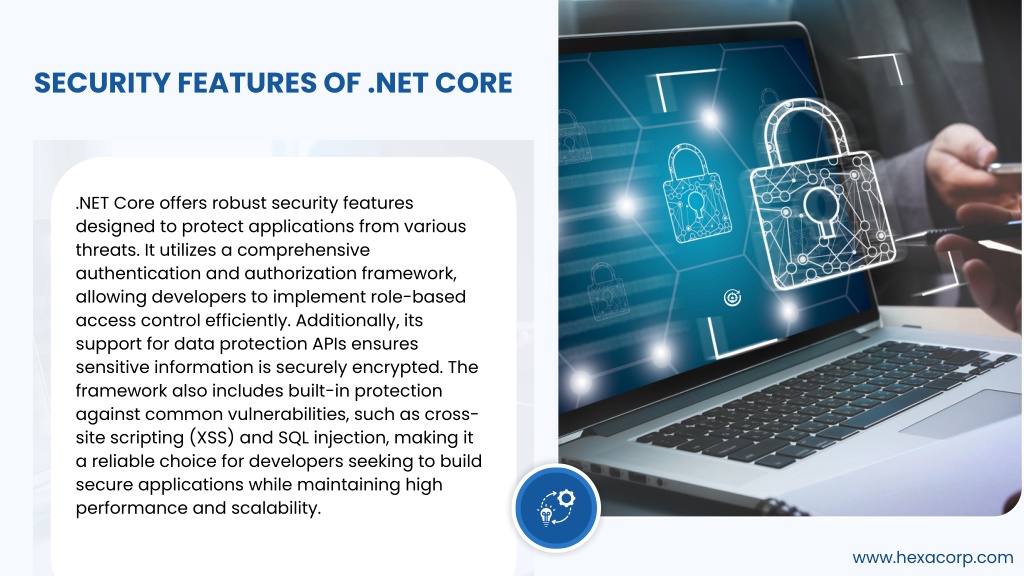 SECURITY FEATURES OF .NET CORE

.NET Core offers robust security features designed to protect applications from various threats. It utilizes a comprehensive authentication and authorization framework, allowing developers to implement role-based access control efficiently. Additionally, its support for data protection APIs ensures sensitive information is securely encrypted. The framework also includes built-in protection against common vulnerabilities, such as cross-site scripting (XSS) and SQL injection, making it a reliable choice for developers seeking to build secure applications while maintaining high performance and scalability.

www.hexacorp.com